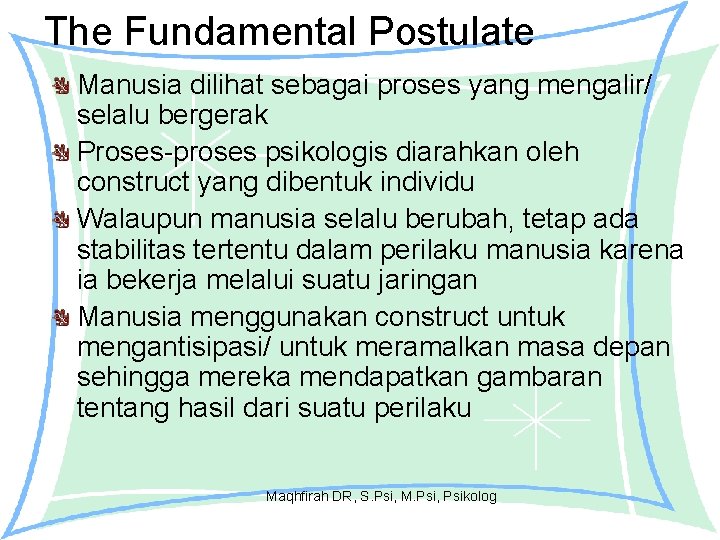 The Fundamental Postulate

Manusia dilihat sebagai proses yang mengalir/ selalu bergerak

Proses-proses psikologis diarahkan oleh construct yang dibentuk individu

Walaupun manusia selalu berubah, tetap ada stabilitas tertentu dalam perilaku manusia karena ia bekerja melalui suatu jaringan

Manusia menggunakan construct untuk mengantisipasi/ untuk meramalkan masa depan sehingga mereka mendapatkan gambaran tentang hasil dari suatu perilaku

Maqhfirah DR, S.Psi, M.Psi, Psikolog